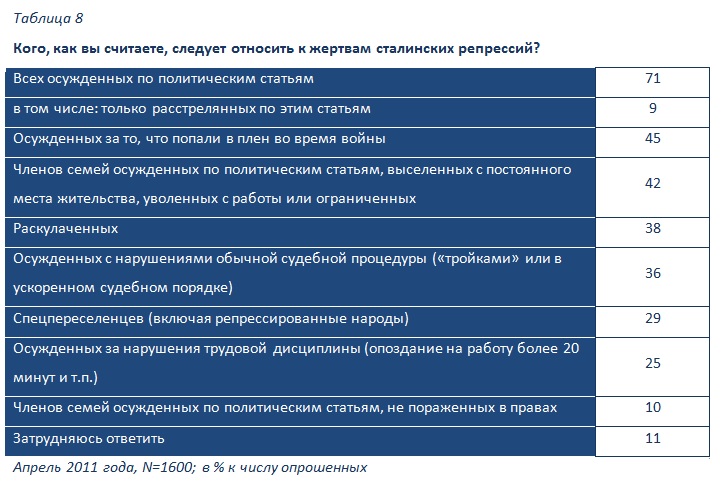 Таблица 8

Кого, как вы считаете, следует относить к жертвам сталинских репрессий?

| | |
|---|---|
| Всех осужденных по политическим статьям | 71 |
| в том числе: только расстрелянных по этим статьям | 9 |
| Осужденных за то, что попали в плен во время войны | 45 |
| Членов семей осужденных по политическим статьям, выселенных с постоянного места жительства, уволенных с работы или ограниченных | 42 |
| Раскулаченных | 38 |
| Осужденных с нарушениями обычной судебной процедуры («тройками» или в ускоренном судебном порядке) | 36 |
| Спецпереселенцев (включая репрессированные народы) | 29 |
| Осужденных за нарушения трудовой дисциплины (опоздание на работу более 20 минут и т.п.) | 25 |
| Членов семей осужденных по политическим статьям, не пораженных в правах | 10 |
| Затрудняюсь ответить | 11 |

Апрель 2011 года, N=1600; в % к числу опрошенных